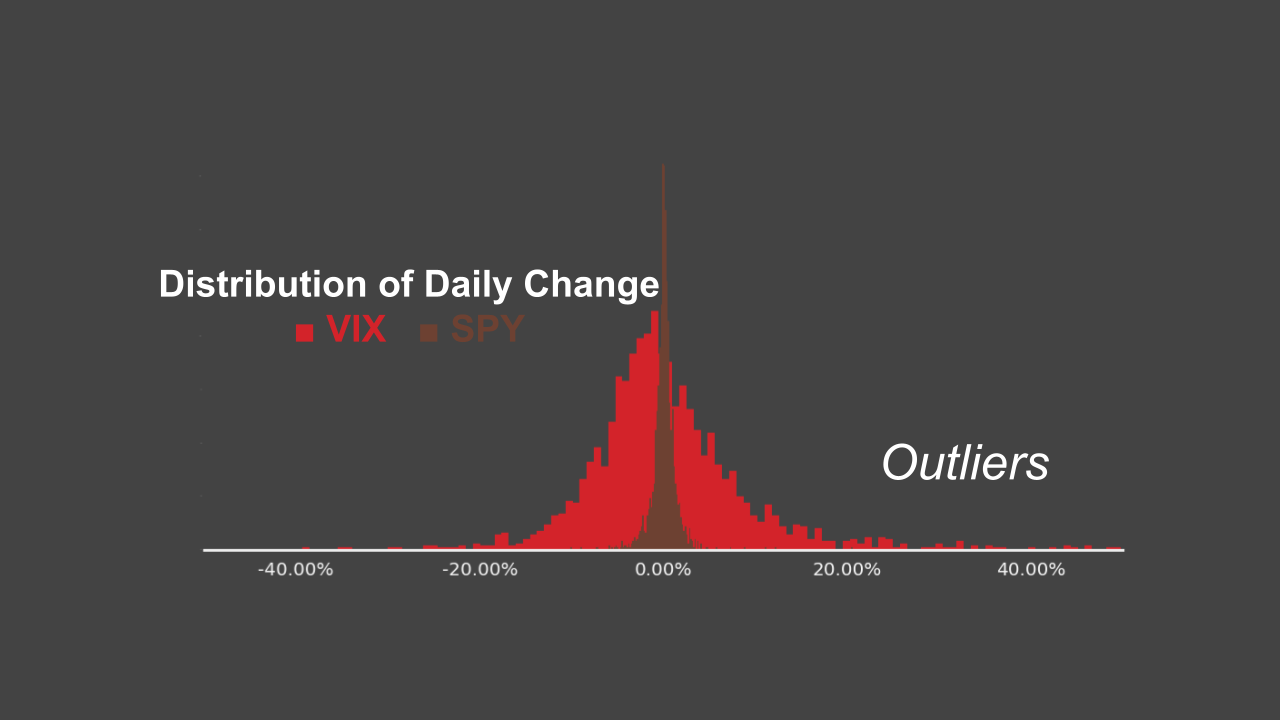 Distribution of Daily Change
■ VIX ■ SPY

Outliers

-40.00%
-20.00%
0.00%
20.00%
40.00%